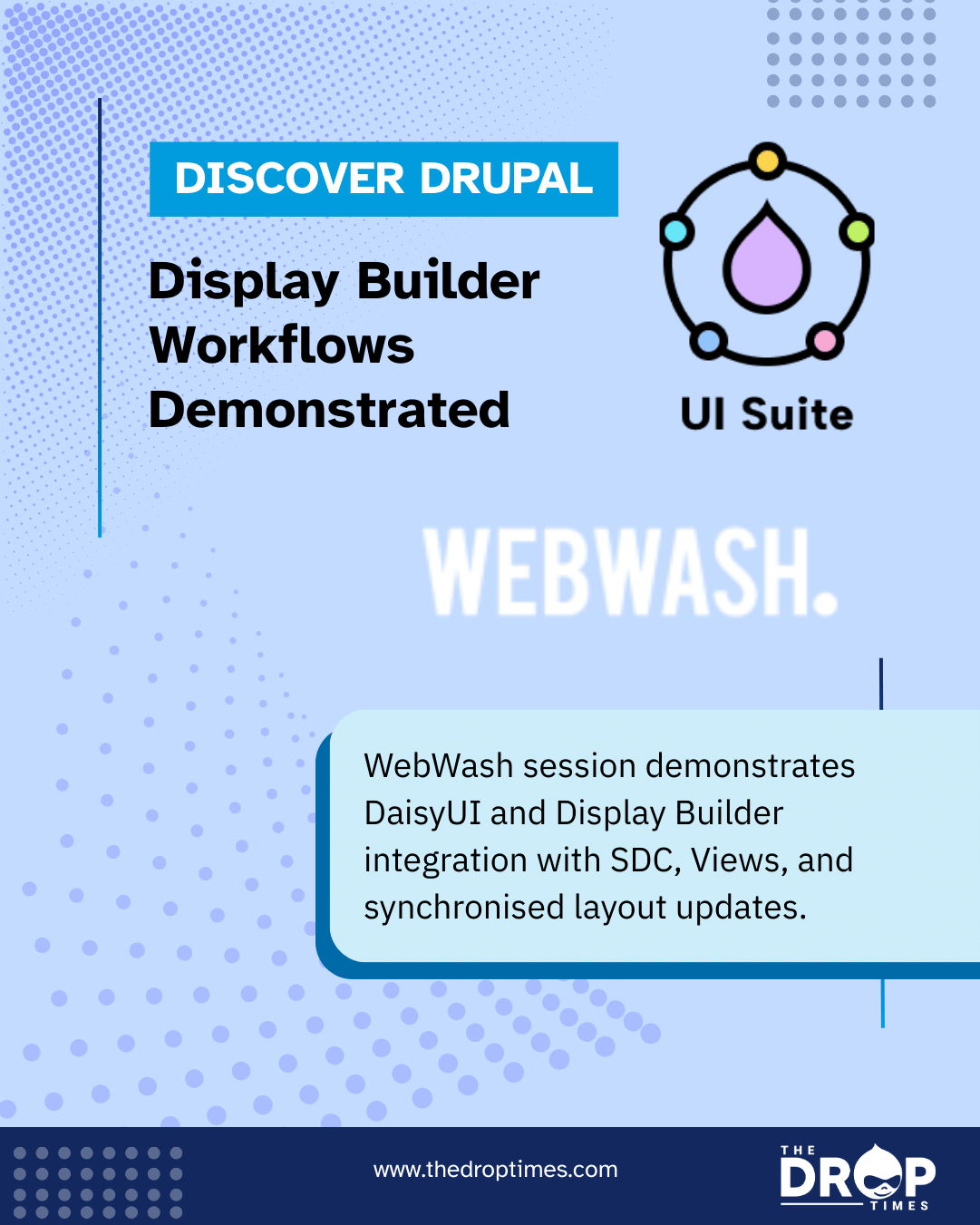 DISCOVER DRUPAL

Display Builder Workflows Demonstrated

UI Suite

WEBWASH.

WebWash session demonstrates DaisyUI and Display Builder integration with SDC, Views, and synchronised layout updates.

www.thedroptimes.com

THE DROP TIMES